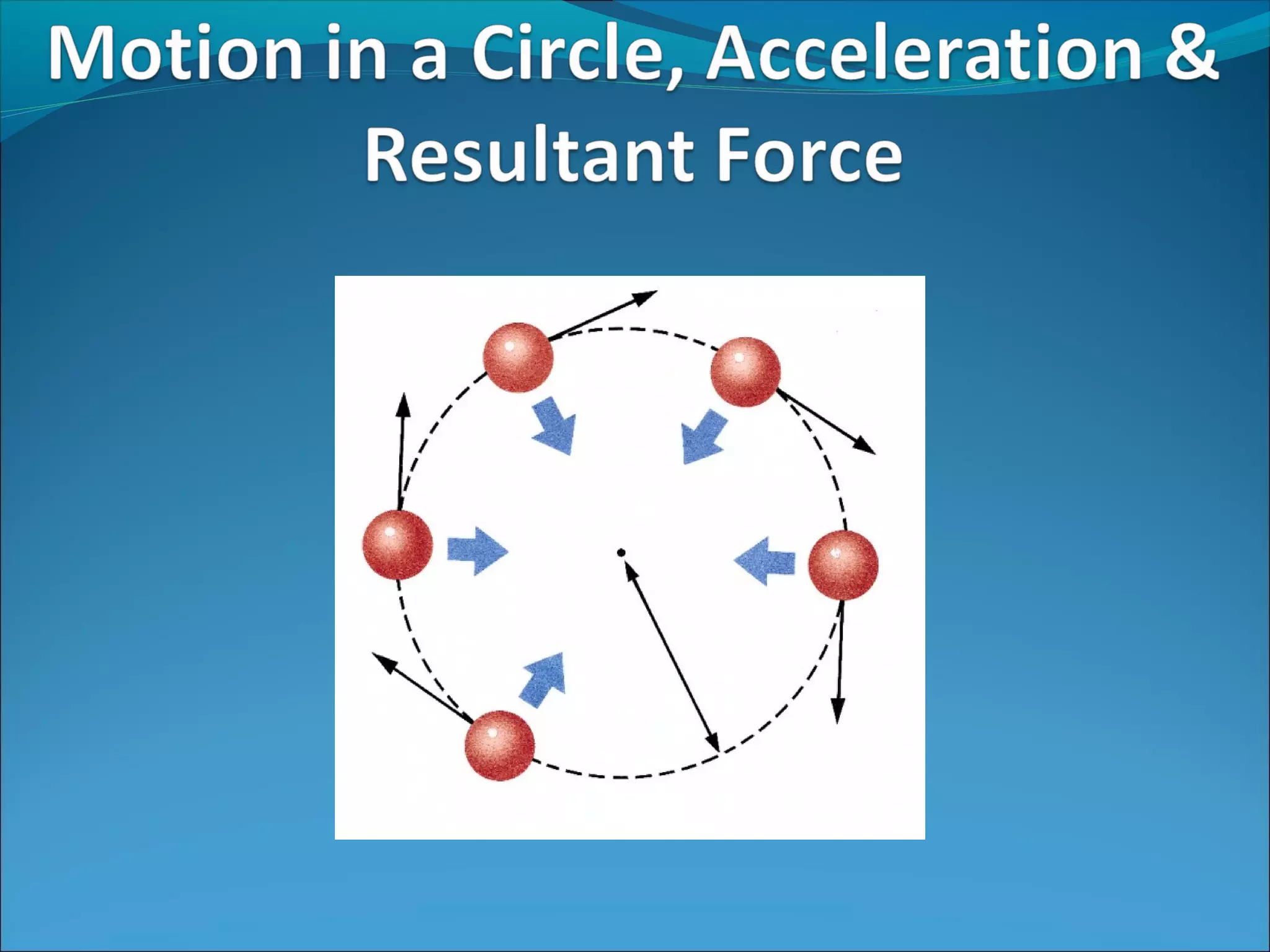 Motion in a Circle, Acceleration & Resultant Force